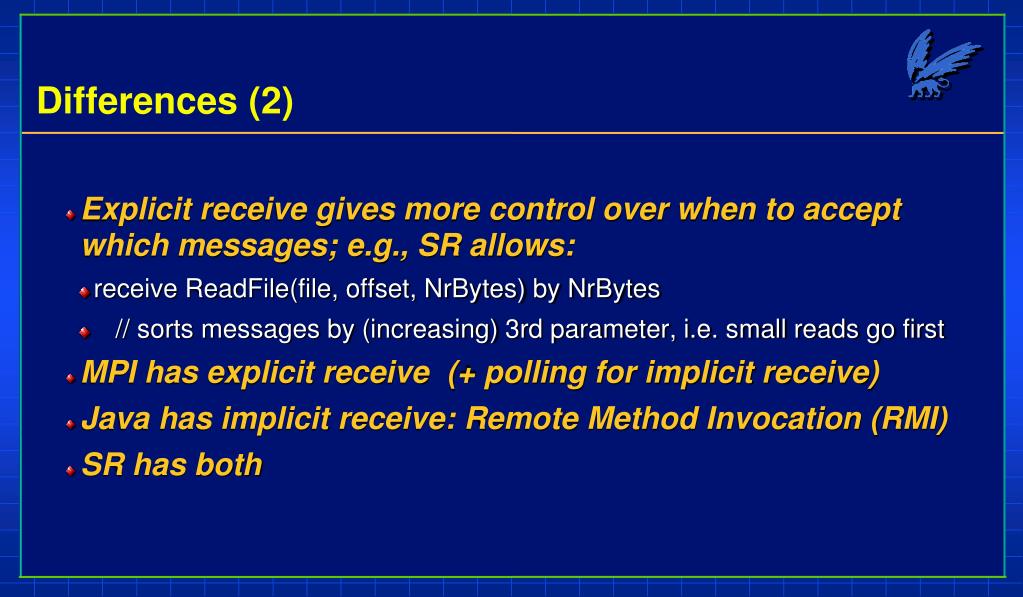 Differences (2)

Explicit receive gives more control over when to accept which messages; e.g., SR allows:

receive ReadFile(file, offset, NrBytes) by NrBytes

// sorts messages by (increasing) 3rd parameter, i.e. small reads go first

MPI has explicit receive (+ polling for implicit receive)

Java has implicit receive: Remote Method Invocation (RMI)

SR has both